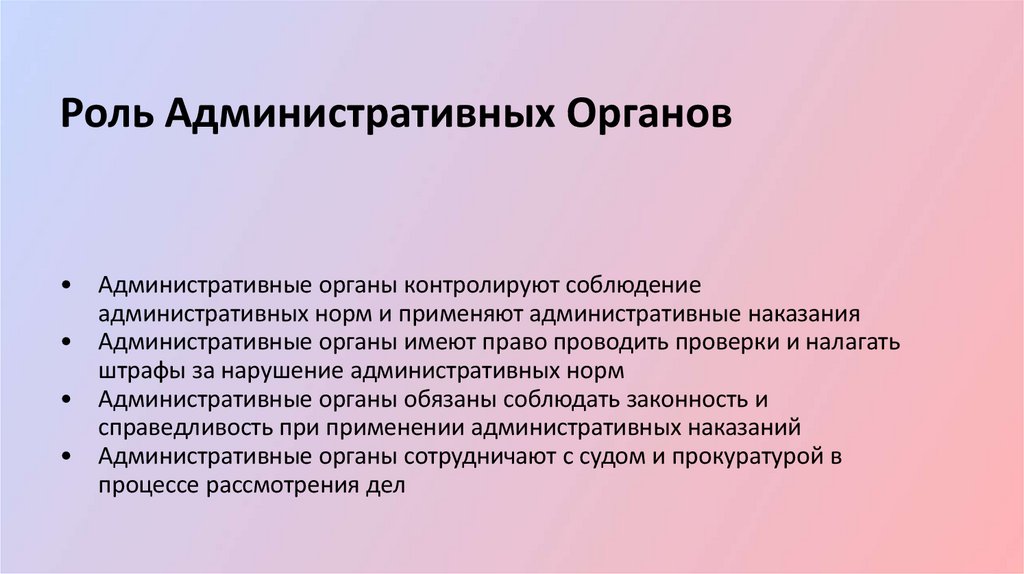 Роль Административных Органов

• Административные органы контролируют соблюдение административных норм и применяют административные наказания
• Административные органы имеют право проводить проверки и налагать штрафы за нарушение административных норм
• Административные органы обязаны соблюдать законность и справедливость при применении административных наказаний
• Административные органы сотрудничают с судом и прокуратурой в процессе рассмотрения дел